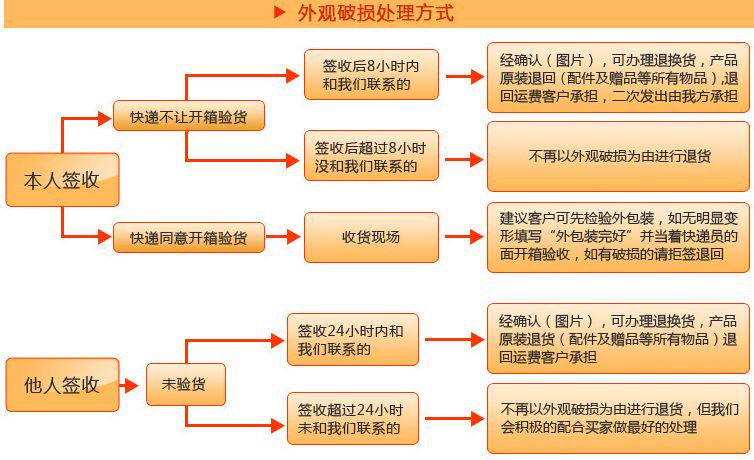 ▶ 外观破损处理方式

本人签收

快递不让开箱验货

签收后8小时内和我们联系的

经确认（图片），可办理退换货，产品原装退回（配件及赠品等所有物品），退回运费客户承担，二次发出由我方承担

签收后超过8小时没和我们联系的

不再以外观破损为由进行退货

快递同意开箱验货

收货现场

建议客户可先检验外包装，如无明显变形填写“外包装完好”并当着快递员的面开箱验收，如有破损的请拒签退回

他人签收

未验货

签收24小时内和我们联系的

经确认（图片），可办理退换货，产品原装退货（配件及赠品等所有物品）退回运费客户承担

签收超过24小时未和我们联系的

不再以外观破损为由进行退货，但我们会积极的配合买家做最好的处理